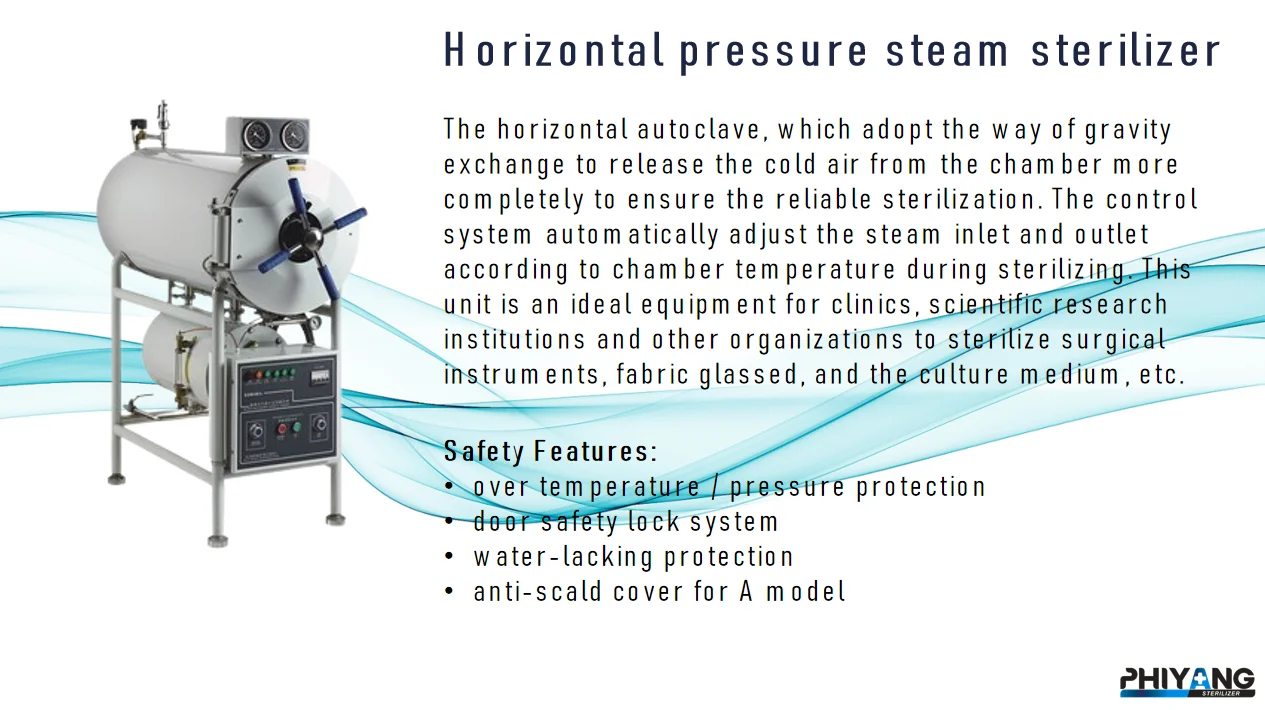 Horizontal pressure steam sterilizer

The horizontal autoclave, which adopt the way of gravity exchange to release the cold air from the chamber more completely to ensure the reliable sterilization. The control system automatically adjust the steam inlet and outlet according to chamber temperature during sterilizing. This unit is an ideal equipment for clinics, scientific research institutions and other organizations to sterilize surgical instruments, fabric glassed, and the culture medium, etc.

Safety Features:
• over temperature / pressure protection
• door safety lock system
• water-lacking protection
• anti-scald cover for A model

PHIYANG
STERILIZER